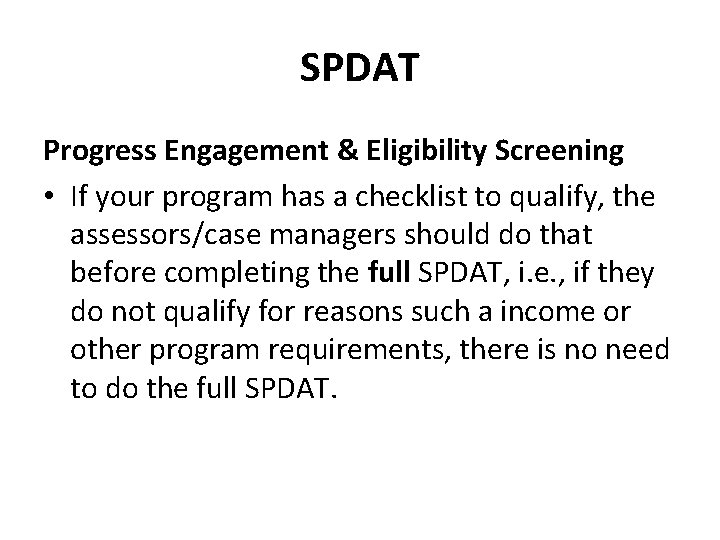 SPDAT

Progress Engagement & Eligibility Screening

• If your program has a checklist to qualify, the assessors/case managers should do that before completing the full SPDAT, i.e., if they do not qualify for reasons such a income or other program requirements, there is no need to do the full SPDAT.